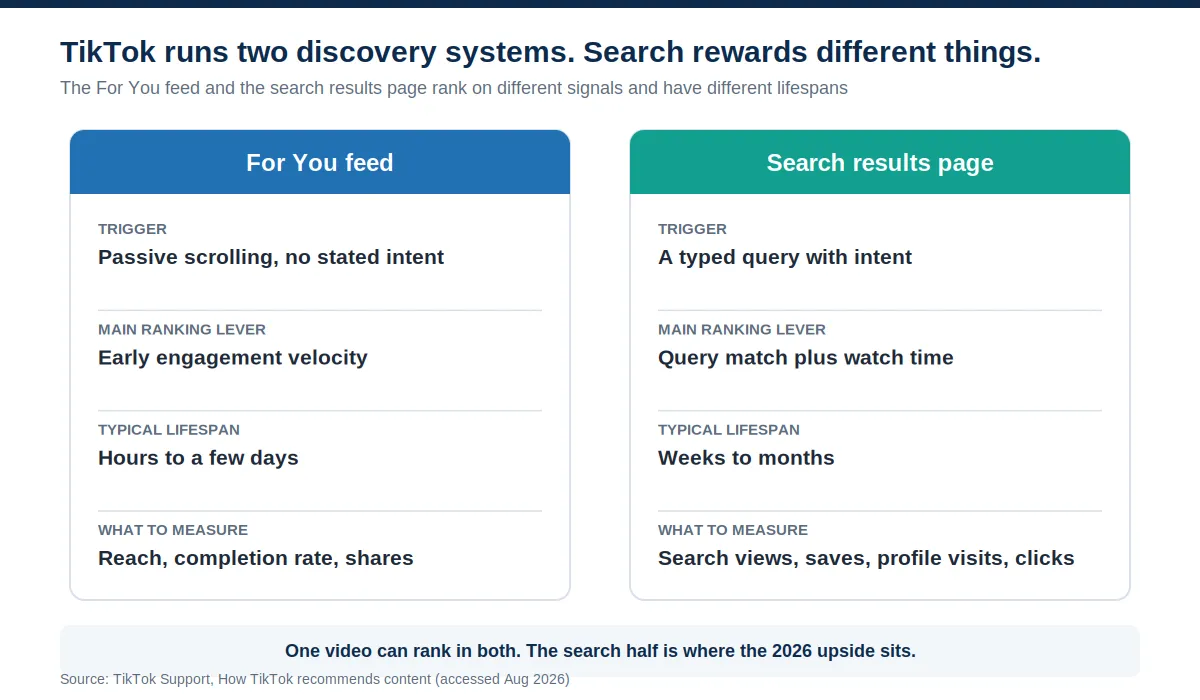 TikTok runs two discovery systems. Search rewards different things.

The For You feed and the search results page rank on different signals and have different lifespans

For You feed

TRIGGER
Passive scrolling, no stated intent

MAIN RANKING LEVER
Early engagement velocity

TYPICAL LIFESPAN
Hours to a few days

WHAT TO MEASURE
Reach, completion rate, shares

Search results page

TRIGGER
A typed query with intent

MAIN RANKING LEVER
Query match plus watch time

TYPICAL LIFESPAN
Weeks to months

WHAT TO MEASURE
Search views, saves, profile visits, clicks

One video can rank in both. The search half is where the 2026 upside sits.

Source: TikTok Support, How TikTok recommends content (accessed Aug 2026)